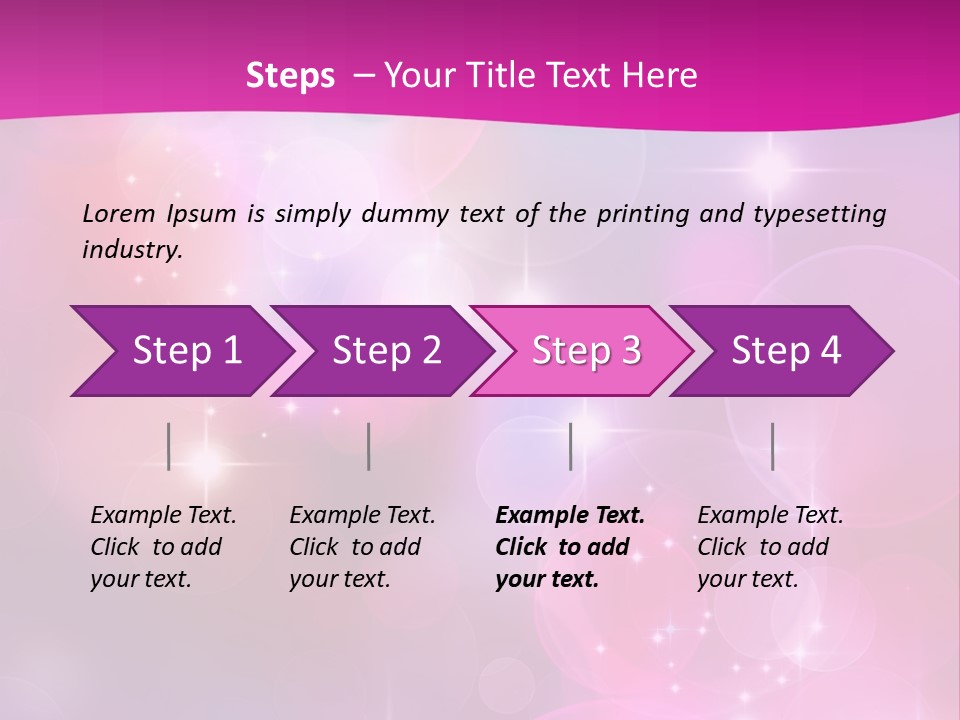 Steps – Your Title Text Here

Lorem Ipsum is simply dummy text of the printing and typesetting industry.

Step 1

Step 2

Step 3

Step 4

Example Text. Click to add your text.

Example Text. Click to add your text.

Example Text. Click to add your text.

Example Text. Click to add your text.